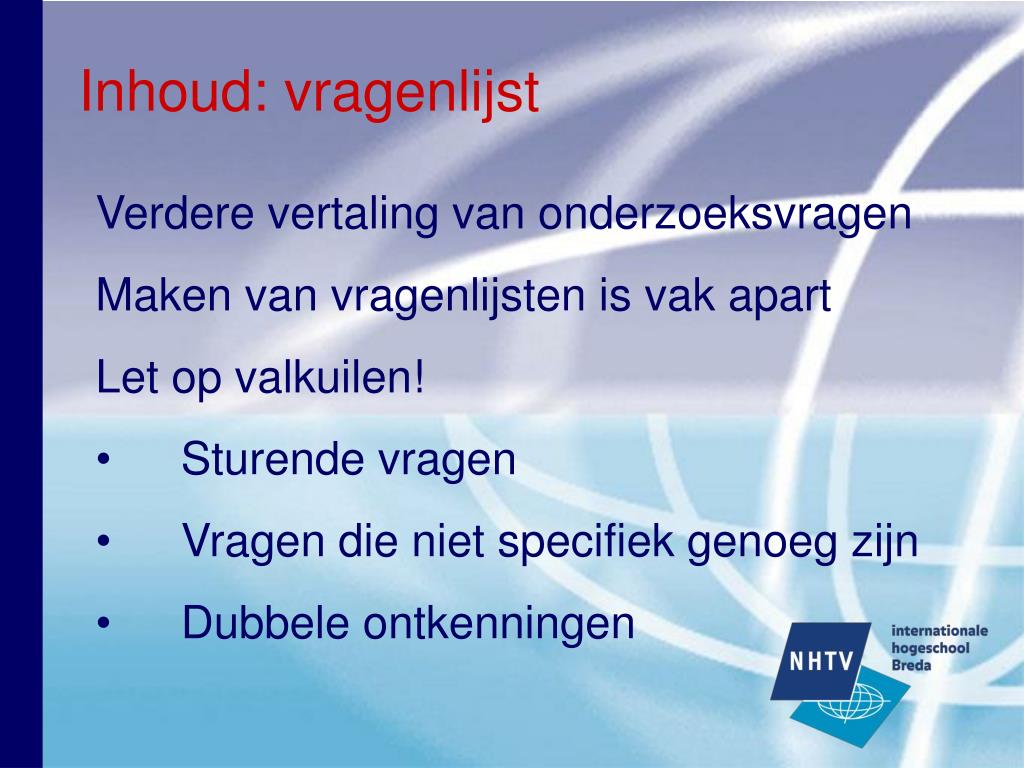 Inhoud: vragenlijst

Verdere vertaling van onderzoeksvragen

Maken van vragenlijsten is vak apart

Let op valkuilen!

• Sturende vragen

• Vragen die niet specifiek genoeg zijn

• Dubbele ontkenningen

NHTV

internationale hogeschool Breda